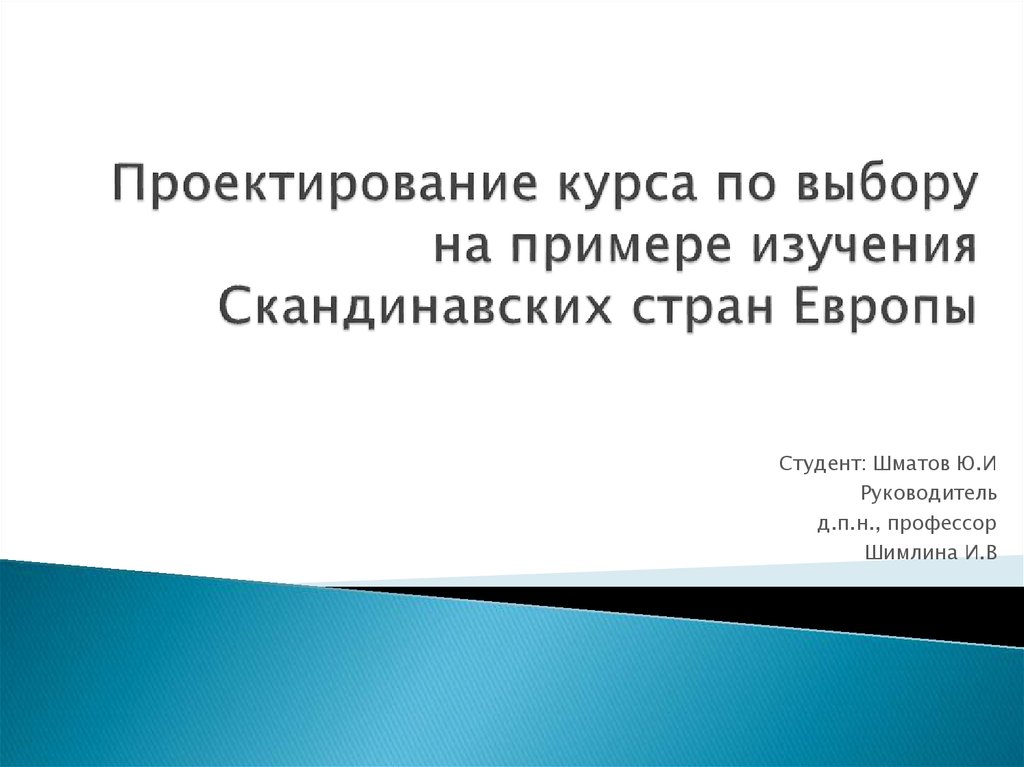 Проектирование курса по выбору на примере изучения Скандинавских стран Европы

Студент: Шматов Ю.И
Руководитель
д.п.н., профессор
Шимлина И.В